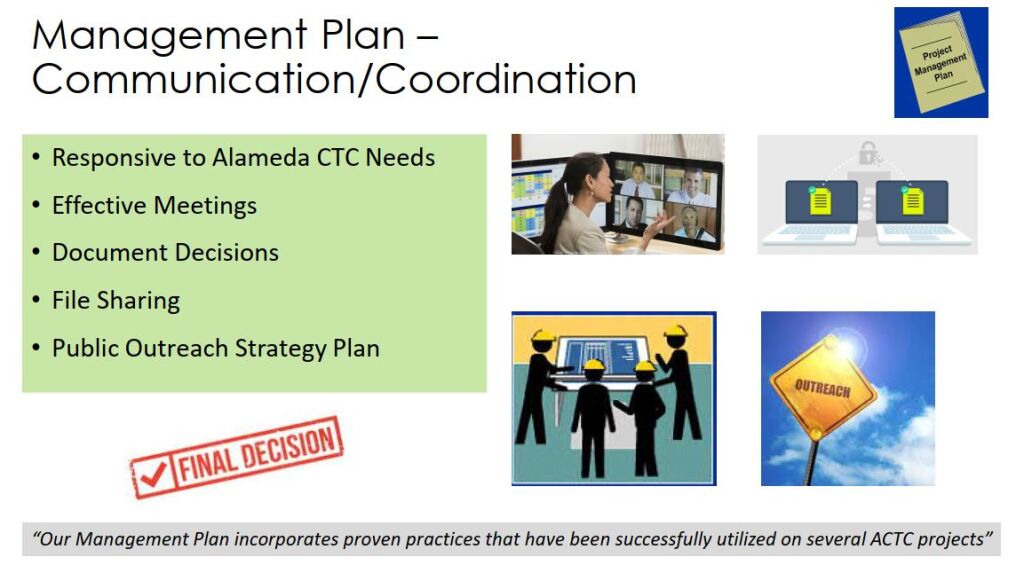 Management Plan – Communication/Coordination

Project Management Plan

• Responsive to Alameda CTC Needs
• Effective Meetings
• Document Decisions
• File Sharing
• Public Outreach Strategy Plan

FINAL DECISION

OUTREACH

"Our Management Plan incorporates proven practices that have been successfully utilized on several ACTC projects"